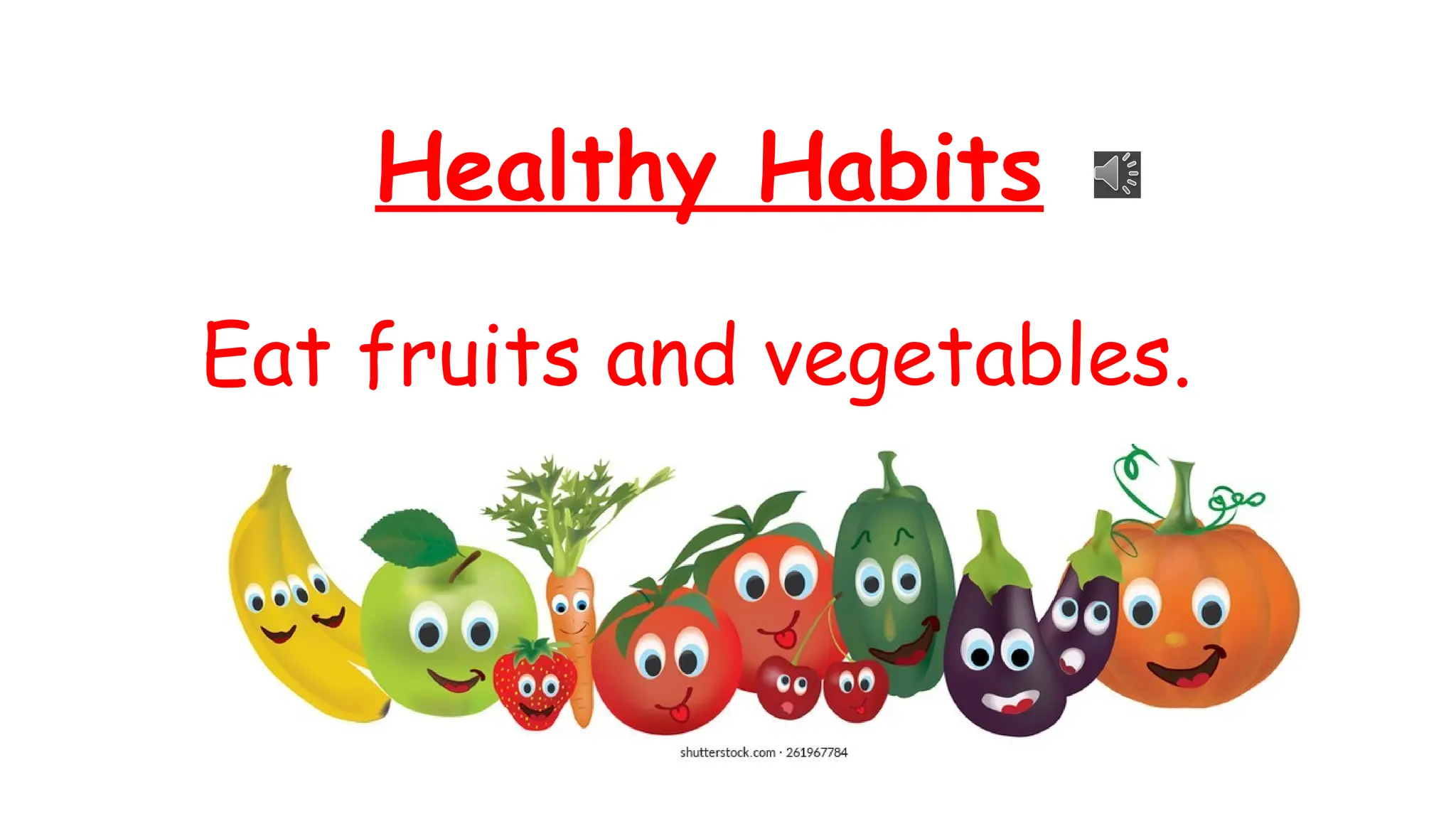 Healthy Habits

Eat fruits and vegetables.

shutterstock.com · 261967784